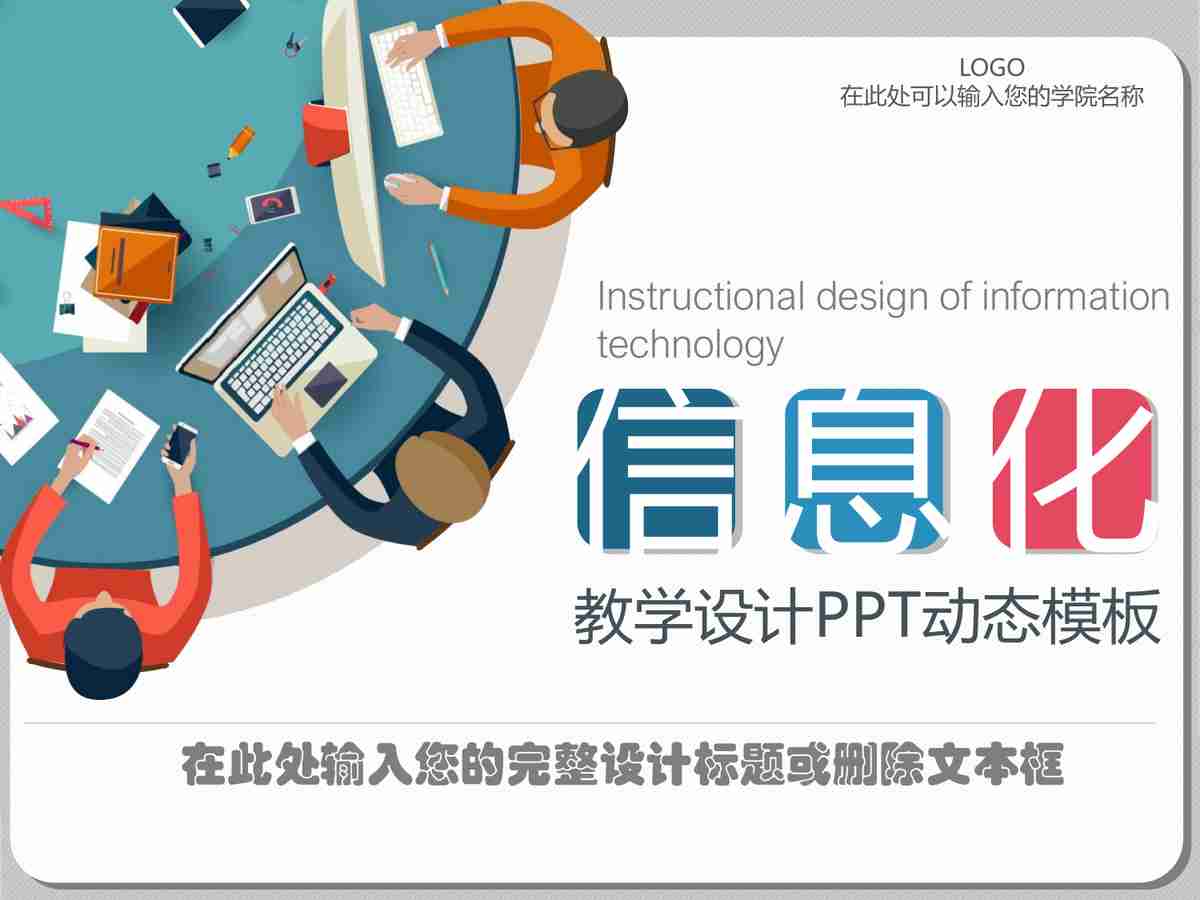 LOGO
在此处可以输入您的学院名称

Instructional design of information technology

信息化

教学设计PPT动态模板

在此处输入您的完整设计标题或删除文本框